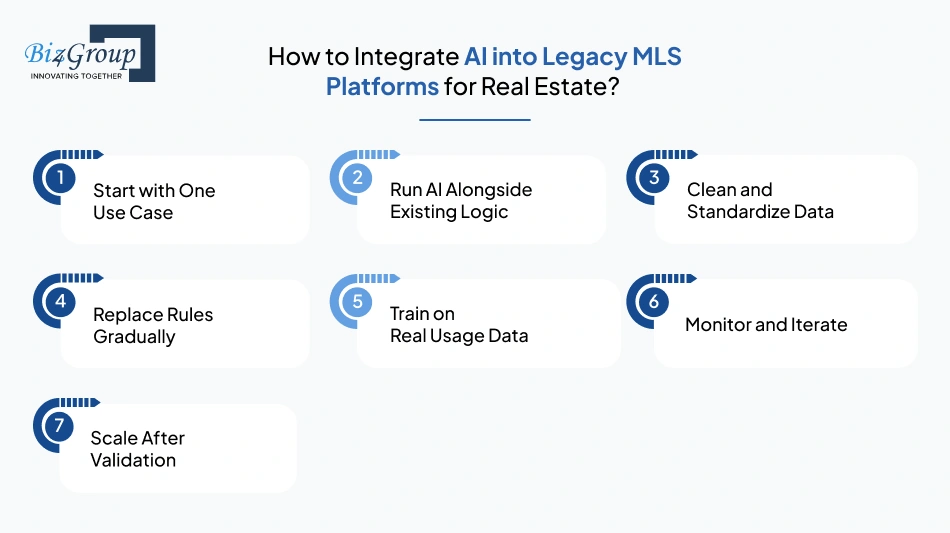 Biz4Group
INNOVATING TOGETHER

How to Integrate AI into Legacy MLS Platforms for Real Estate?

1 Start with One Use Case

2 Run AI Alongside Existing Logic

3 Clean and Standardize Data

4 Replace Rules Gradually

5 Train on Real Usage Data

6 Monitor and Iterate

7 Scale After Validation